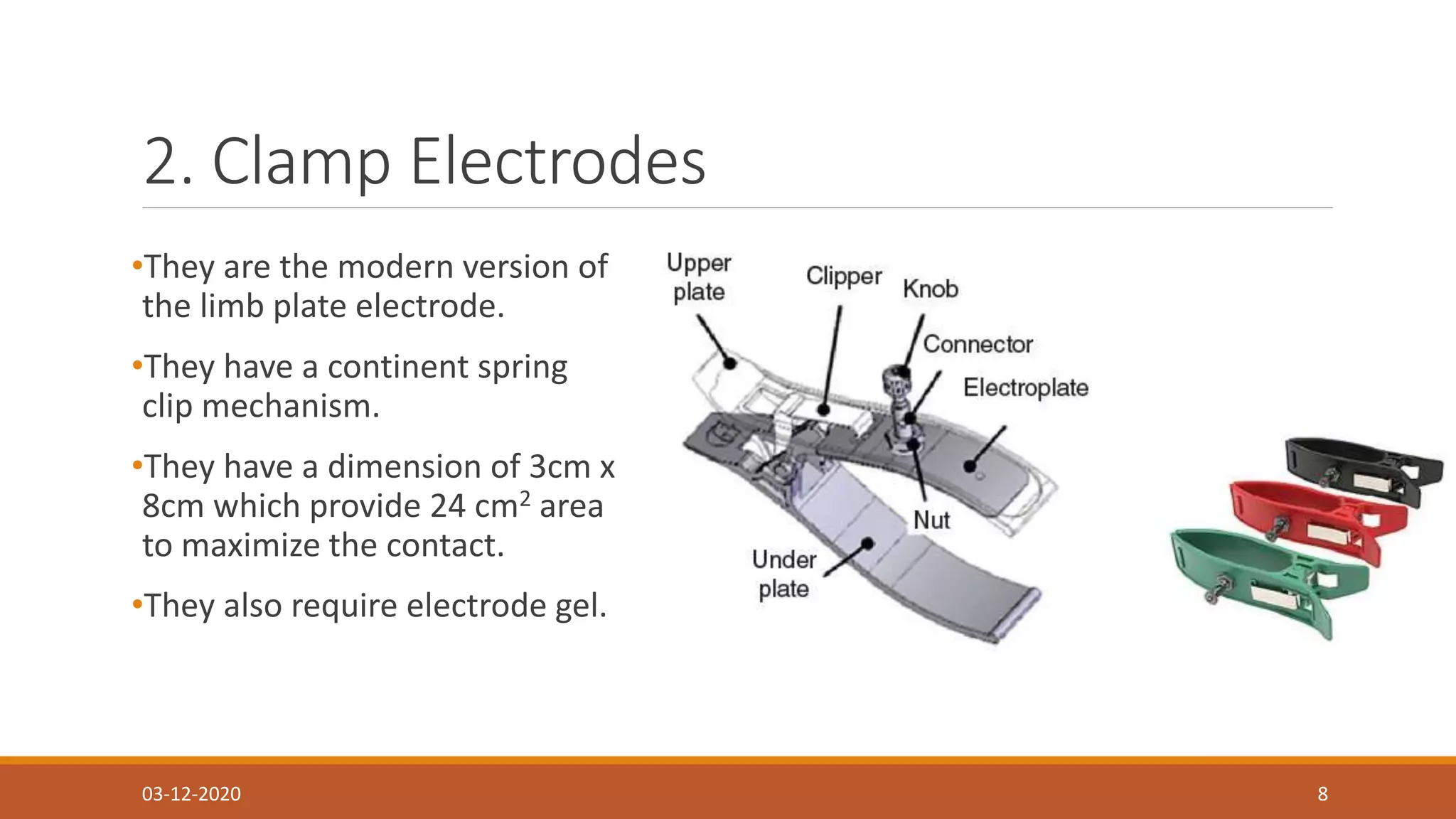 2. Clamp Electrodes

•They are the modern version of the limb plate electrode.

•They have a continent spring clip mechanism.

•They have a dimension of 3cm x 8cm which provide 24 cm$^2$ area to maximize the contact.

•They also require electrode gel.

Upper plate

Clipper

Knob

Connector

Electroplate

Nut

Under plate

03-12-2020

8